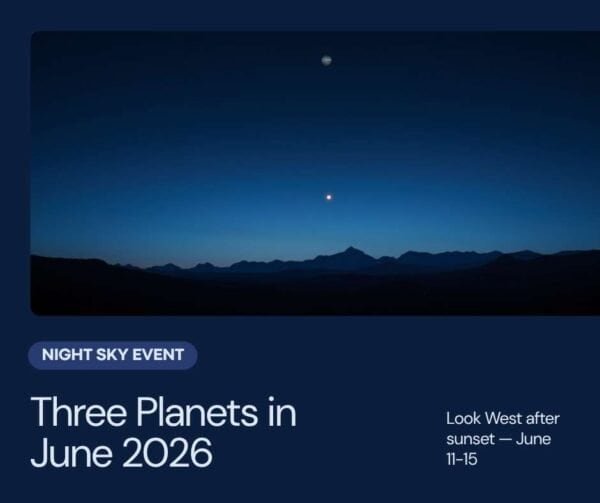 NIGHT SKY EVENT

Three Planets in June 2026

Look West after sunset — June 11–15